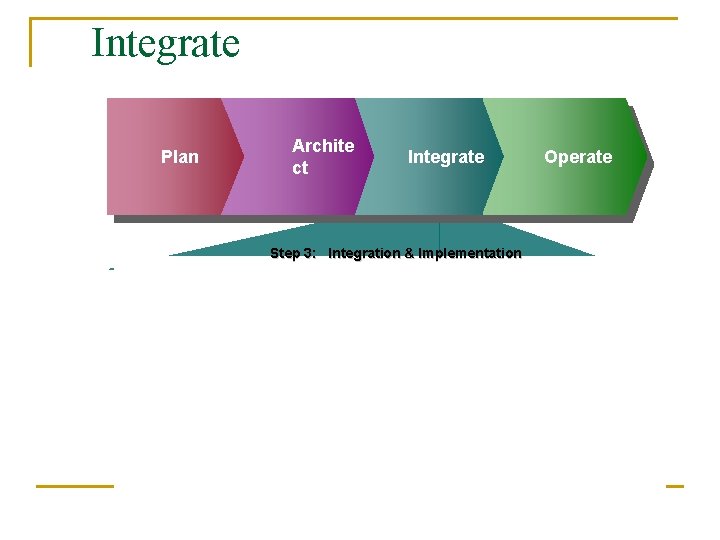 Integrate

Plan

Archite ct

Integrate

Operate

Step 3: Integration & Implementation